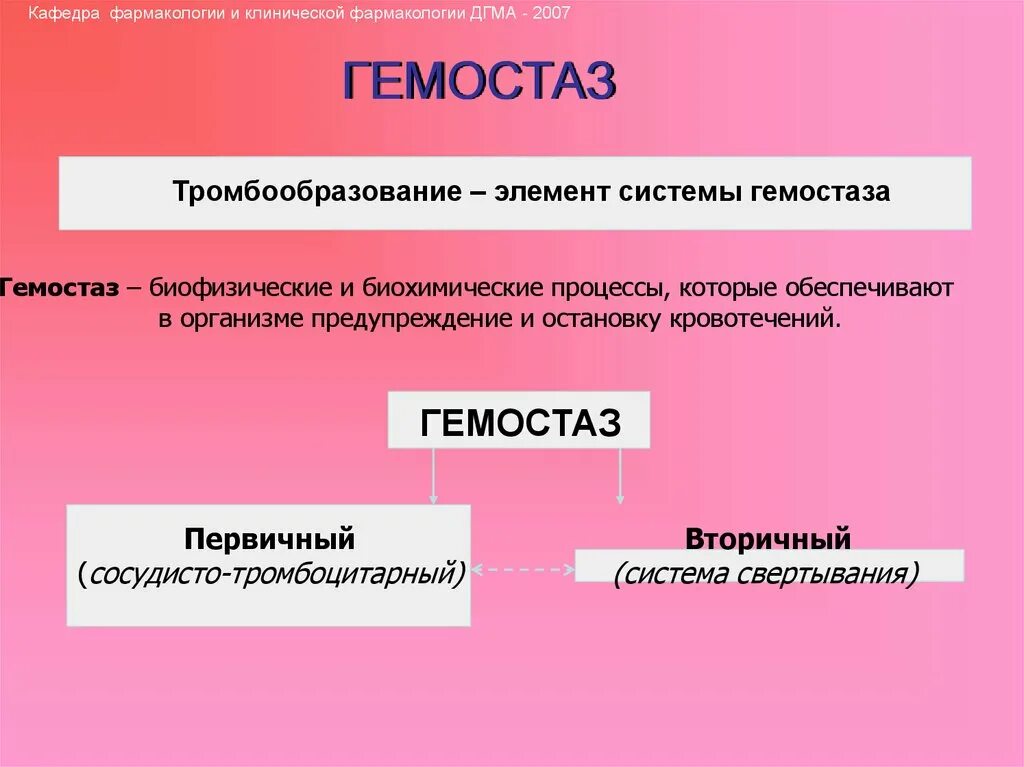 Кафедра фармакологии и клинической фармакологии ДГМА - 2007

ГЕМОСТАЗ

Тромбообразование – элемент системы гемостаза

Гемостаз – биофизические и биохимические процессы, которые обеспечивают в организме предупреждение и остановку кровотечений.

ГЕМОСТАЗ

Первичный
(сосудисто-тромбоцитарный)

Вторичный
(система свертывания)